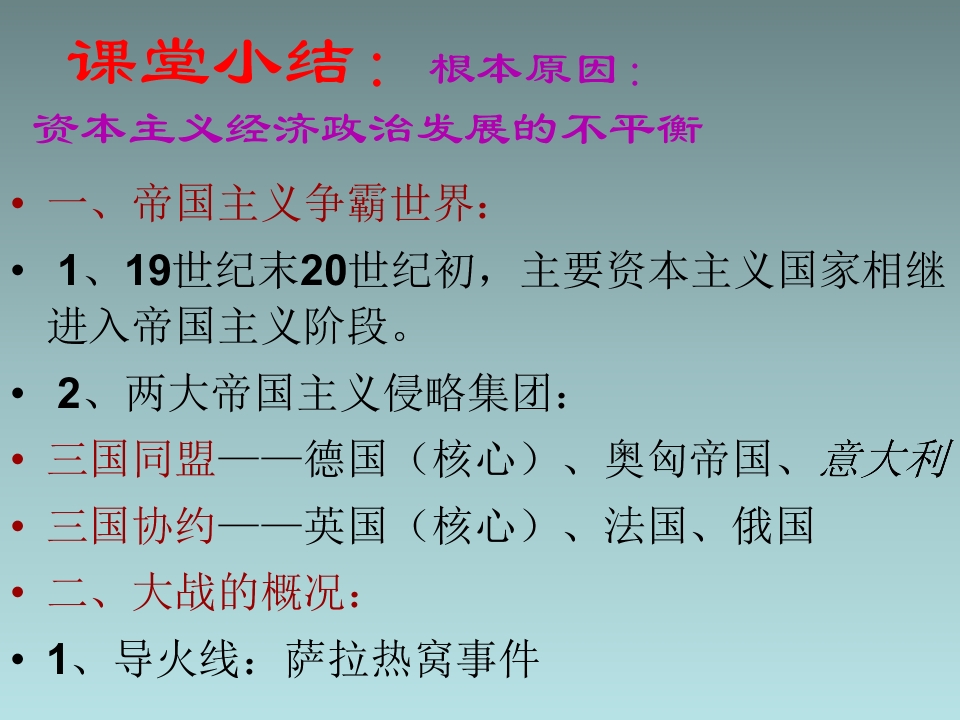 课堂小结： 根本原因：
资本主义经济政治发展的不平衡

• 一、帝国主义争霸世界：

• 1、19世纪末20世纪初，主要资本主义国家相继进入帝国主义阶段。

• 2、两大帝国主义侵略集团：

• 三国同盟——德国（核心）、奥匈帝国、意大利

• 三国协约——英国（核心）、法国、俄国

• 二、大战的概况：

• 1、导火线：萨拉热窝事件